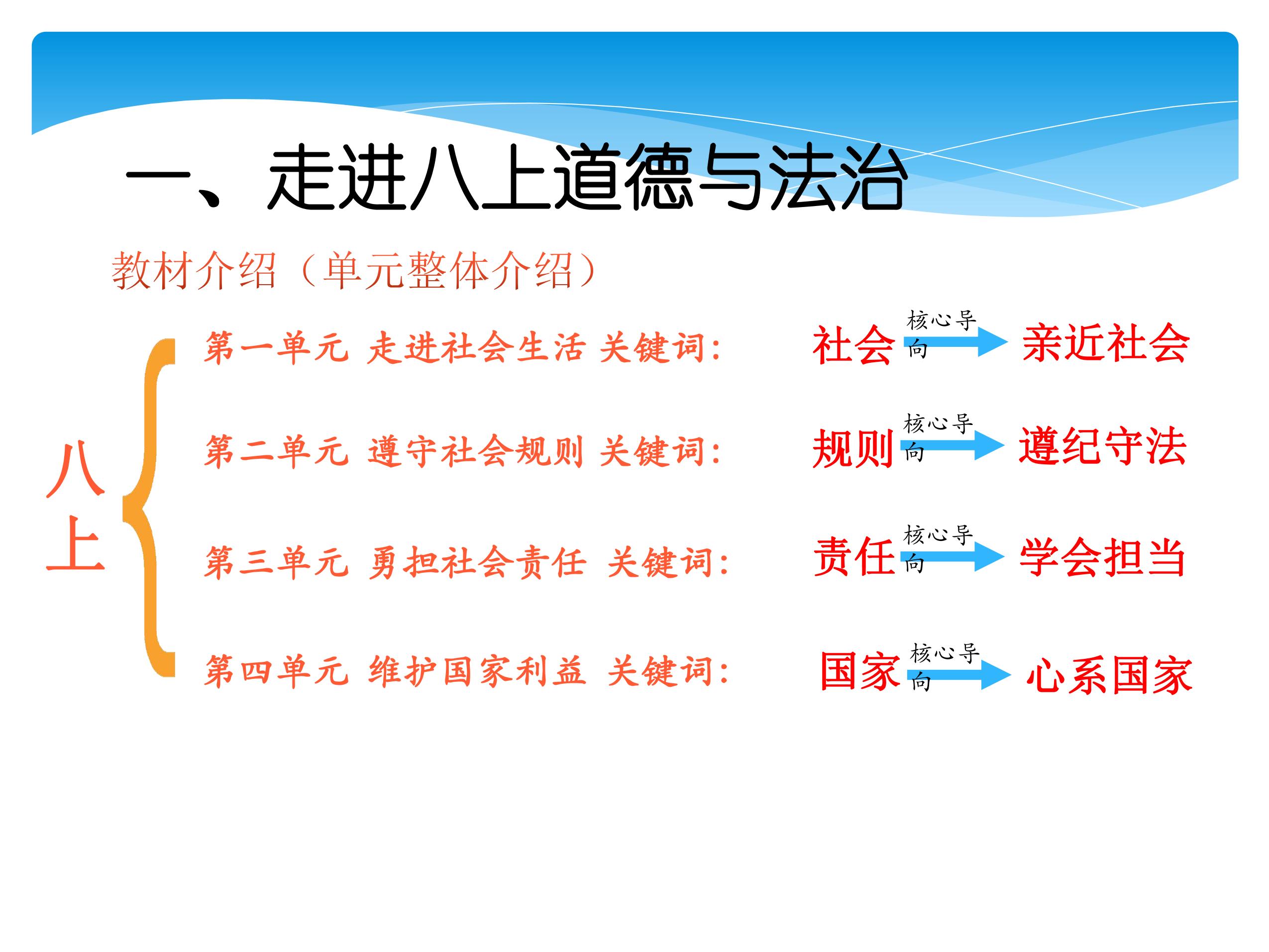 一、走进八上道德与法治

教材介绍（单元整体介绍）

八上

第一单元 走进社会生活 关键词： 社会 核心导向 亲近社会

第二单元 遵守社会规则 关键词： 规则 核心导向 遵纪守法

第三单元 勇担社会责任 关键词： 责任 核心导向 学会担当

第四单元 维护国家利益 关键词： 国家 核心导向 心系国家